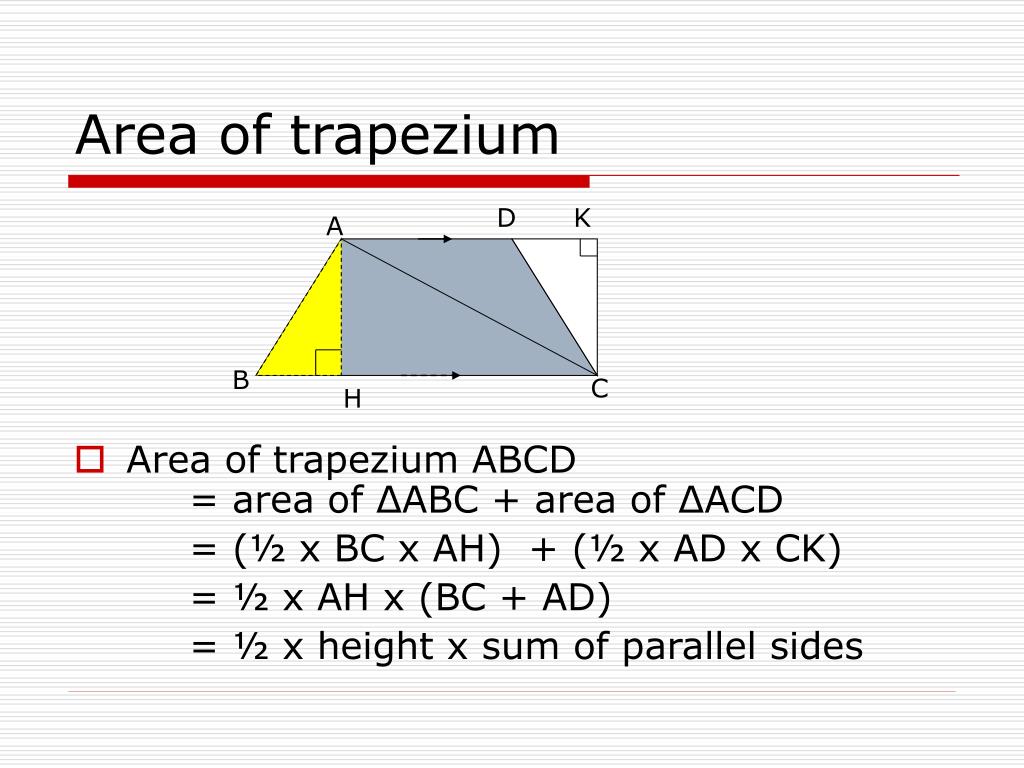 Area of trapezium

A D K B H C

Area of trapezium ABCD
= area of ΔABC + area of ΔACD
= (½ x BC x AH) + (½ x AD x CK)
= ½ x AH x (BC + AD)
= ½ x height x sum of parallel sides